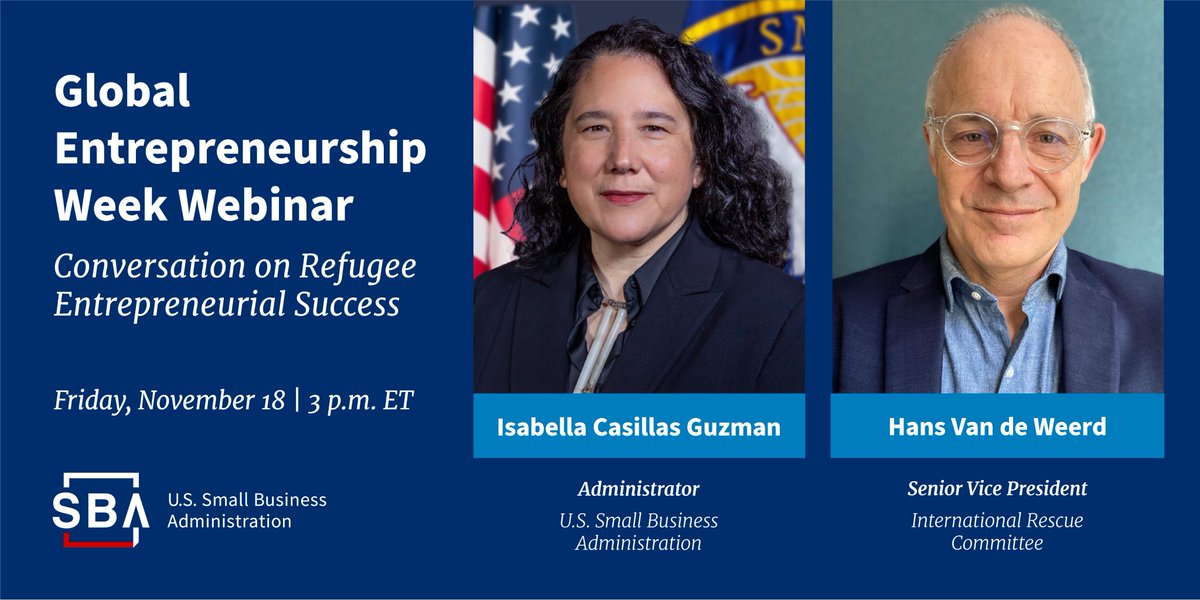 Global Entrepreneurship Week Webinar

Conversation on Refugee Entrepreneurial Success

Friday, November 18 | 3 p.m. ET

SBA U.S. Small Business Administration

Isabella Casillas Guzman

Administrator

U.S. Small Business Administration

Hans Van de Weerd

Senior Vice President

International Rescue Committee